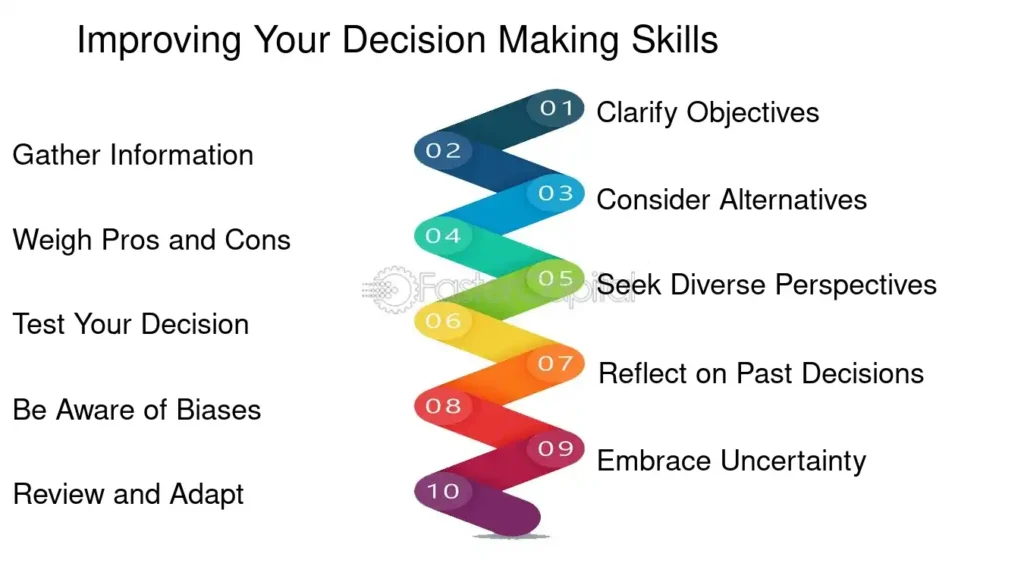 Improving Your Decision Making Skills

01 Clarify Objectives

02 Gather Information

03 Consider Alternatives

04 Weigh Pros and Cons

05 Seek Diverse Perspectives

06 Test Your Decision

07 Reflect on Past Decisions

08 Be Aware of Biases

09 Embrace Uncertainty

10 Review and Adapt

FasterCapital